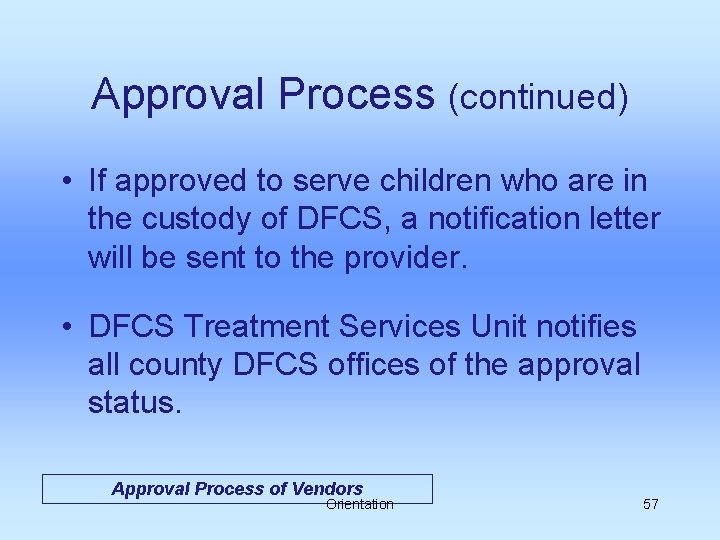 Approval Process (continued)

• If approved to serve children who are in the custody of DFCS, a notification letter will be sent to the provider.

• DFCS Treatment Services Unit notifies all county DFCS offices of the approval status.

Approval Process of Vendors

Orientation

57